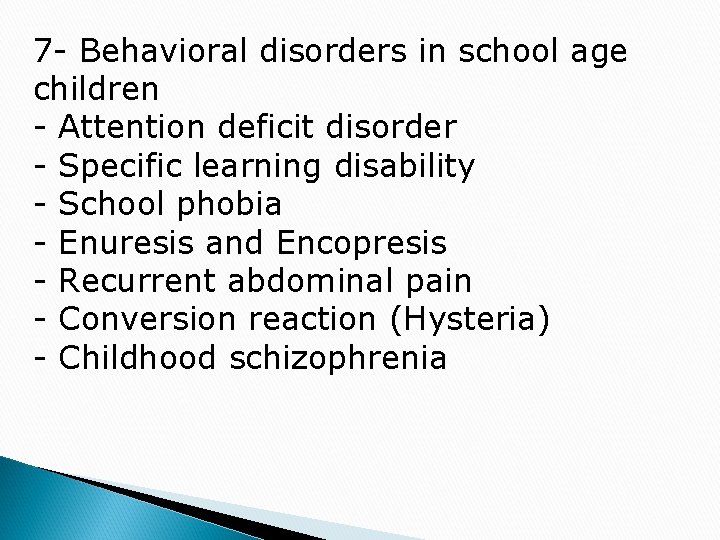 7- Behavioral disorders in school age children
- Attention deficit disorder
- Specific learning disability
- School phobia
- Enuresis and Encopresis
- Recurrent abdominal pain
- Conversion reaction (Hysteria)
- Childhood schizophrenia